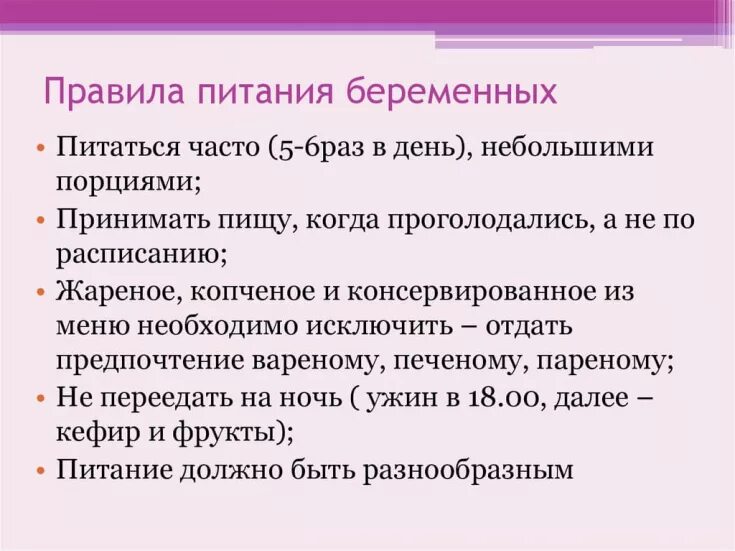 Правила питания беременных

• Питаться часто (5-6раз в день), небольшими порциями;
• Принимать пищу, когда проголодались, а не по расписанию;
• Жареное, копченое и консервированное из меню необходимо исключить – отдать предпочтение вареному, печеному, пареному;
• Не переедать на ночь ( ужин в 18.00, далее – кефир и фрукты);
• Питание должно быть разнообразным